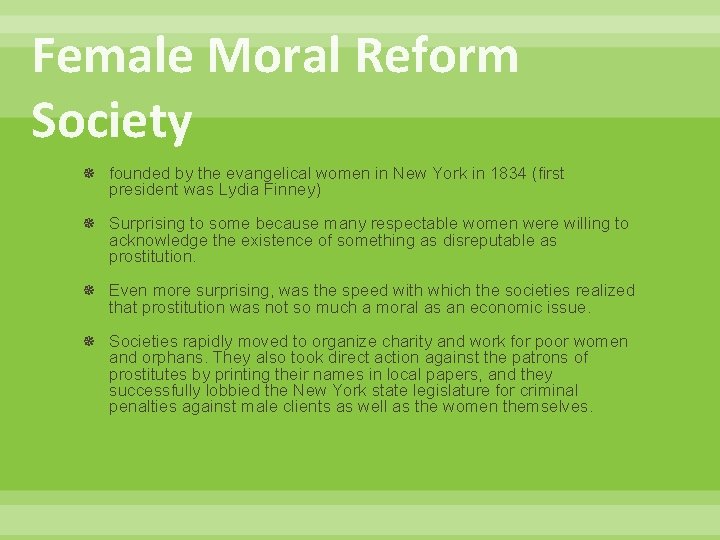 Female Moral Reform Society

founded by the evangelical women in New York in 1834 (first president was Lydia Finney)

Surprising to some because many respectable women were willing to acknowledge the existence of something as disreputable as prostitution.

Even more surprising, was the speed with which the societies realized that prostitution was not so much a moral as an economic issue.

Societies rapidly moved to organize charity and work for poor women and orphans. They also took direct action against the patrons of prostitutes by printing their names in local papers, and they successfully lobbied the New York state legislature for criminal penalties against male clients as well as the women themselves.